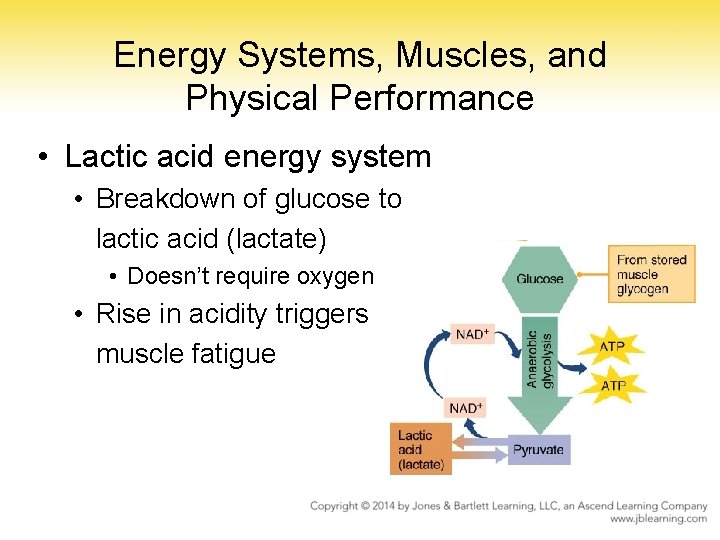 Energy Systems, Muscles, and Physical Performance

• Lactic acid energy system
  • Breakdown of glucose to lactic acid (lactate)
    • Doesn't require oxygen
  • Rise in acidity triggers muscle fatigue

Glucose

From stored muscle glycogen

$NAD^+$

Anaerobic glycolysis

ATP

ATP

$NAD^+$

Lactic acid (lactate)

Pyruvate

Copyright © 2014 by Jones & Bartlett Learning, LLC, an Ascend Learning Company
www.jblearning.com